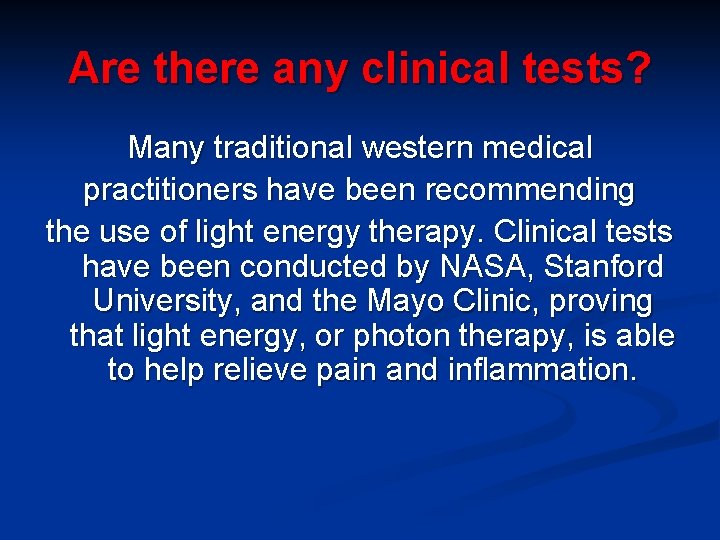 Are there any clinical tests?

Many traditional western medical practitioners have been recommending the use of light energy therapy. Clinical tests have been conducted by NASA, Stanford University, and the Mayo Clinic, proving that light energy, or photon therapy, is able to help relieve pain and inflammation.